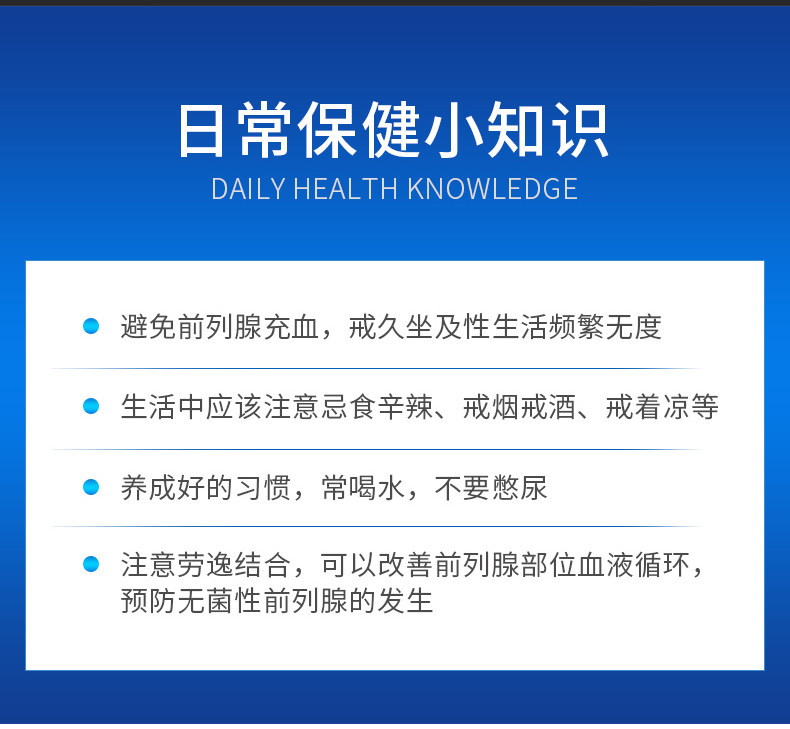 日常保健小知识
DAILY HEALTH KNOWLEDGE

避免前列腺充血，戒久坐及性生活频繁无度

生活中应该注意忌食辛辣、戒烟戒酒、戒着凉等

养成好的习惯，常喝水，不要憋尿

注意劳逸结合，可以改善前列腺部位血液循环，预防无菌性前列腺的发生